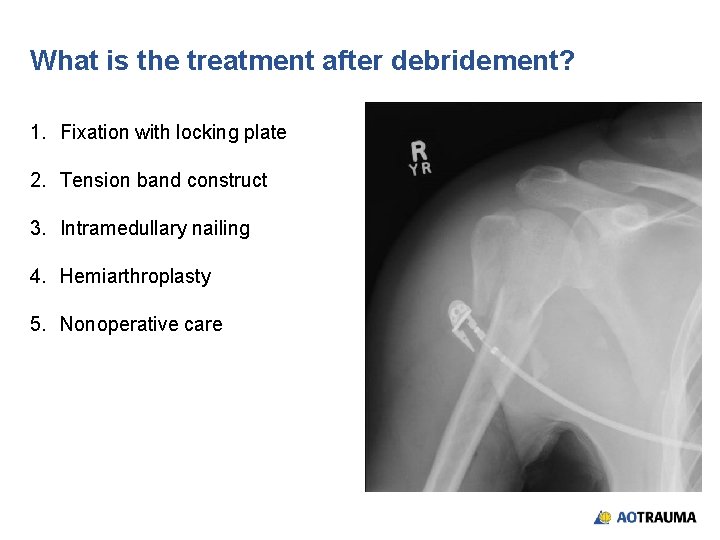 What is the treatment after debridement?

1. Fixation with locking plate
2. Tension band construct
3. Intramedullary nailing
4. Hemiarthroplasty
5. Nonoperative care

R
YR

AOTRAUMA